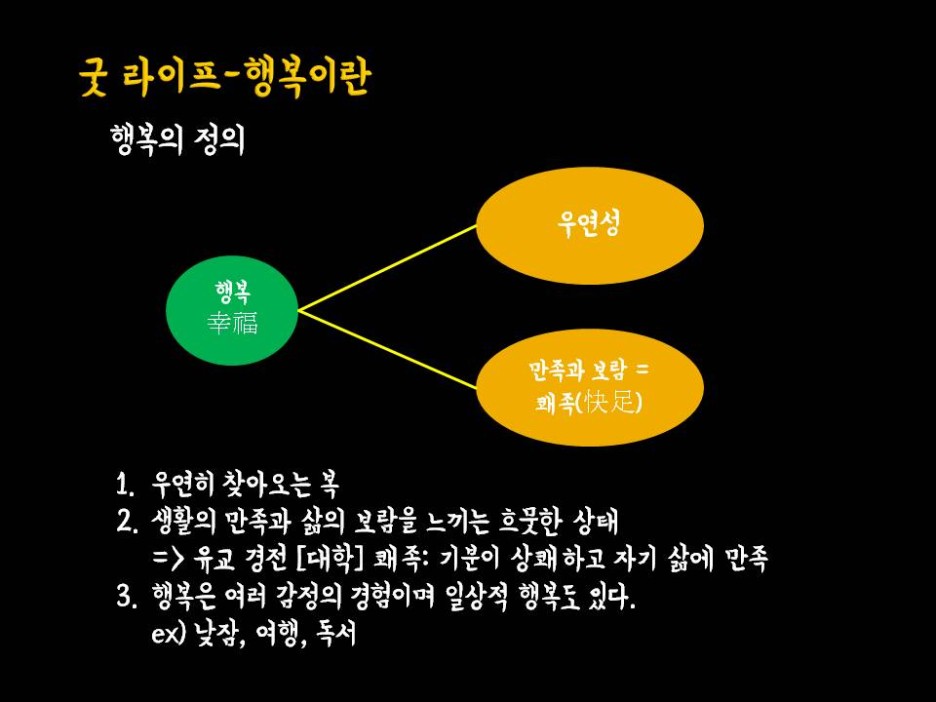 굿 라이프-행복이란

행복의 정의

행복
幸福

우연성

만족과 보람 =
쾌족(快足)

1. 우연히 찾아오는 복
2. 생활의 만족과 삶의 보람을 느끼는 흐뭇한 상태
=> 유교 경전 [대학] 쾌족: 기분이 상쾌하고 자기 삶에 만족
3. 행복은 여러 감정의 경험이며 일상적 행복도 있다.
ex) 낮잠, 여행, 독서